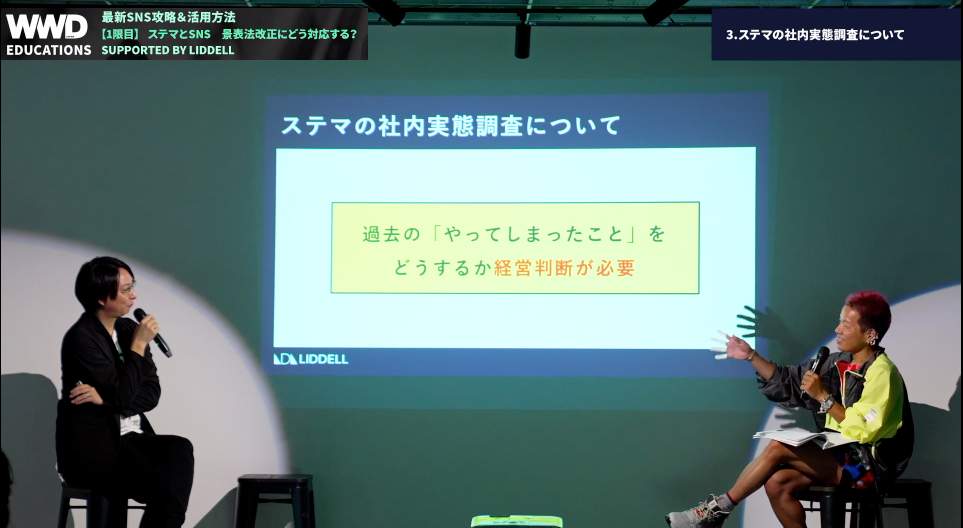 WWD EDUCATIONS

最新SNS攻略＆活用方法
【1限目】 ステマとSNS 景表法改正にどう対応する?
SUPPORTED BY LIDDELL

3.ステマの社内実態調査について

ステマの社内実態調査について

過去の「やってしまったこと」を
どうするか経営判断が必要

LIDDELL